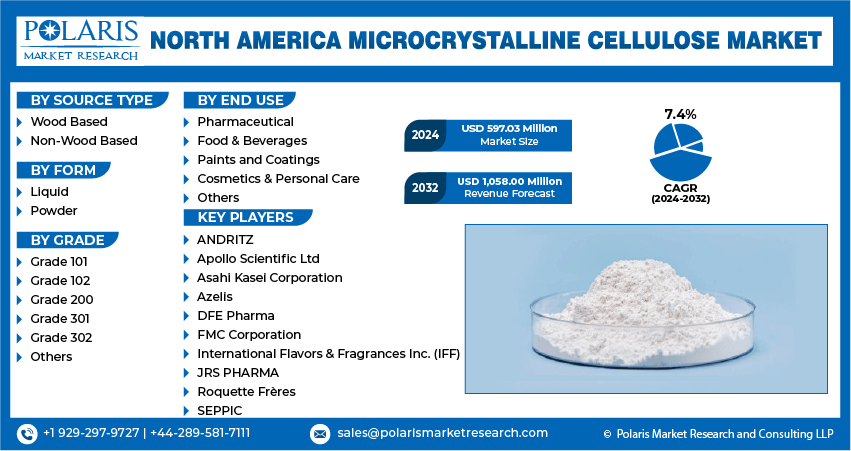 POLARIS
MARKET RESEARCH

NORTH AMERICA MICROCRYSTALLINE CELLULOSE MARKET

BY SOURCE TYPE
Wood Based
Non-Wood Based

BY FORM
Liquid
Powder

BY GRADE
Grade 101
Grade 102
Grade 200
Grade 301
Grade 302
Others

BY END USE
Pharmaceutical
Food & Beverages
Paints and Coatings
Cosmetics & Personal Care
Others

KEY PLAYERS
ANDRITZ
Apollo Scientific Ltd
Asahi Kasei Corporation
Azelis
DFE Pharma
FMC Corporation
International Flavors & Fragrances Inc. (IFF)
JRS PHARMA
Roquette Frères
SEPPIC

2024 USD 597.03 Million Market Size

2032 USD 1,058.00 Million Revenue Forecast

7.4%
CAGR
(2024-2032)

+1 929-297-9727 | +44-289-581-7111
sales@polarismarketresearch.com
© Polaris Market Research and Consulting LLP